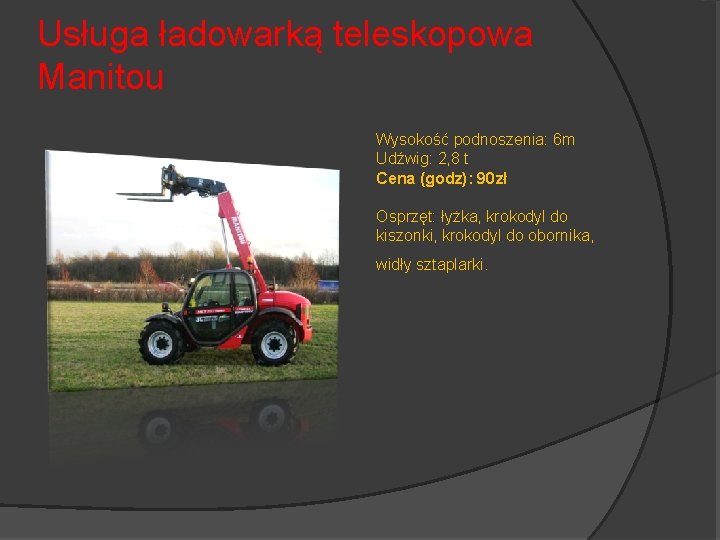 Usługa ładowarką teleskopowa Manitou

Wysokość podnoszenia: 6m
Udźwig: 2,8 t
Cena (godz): 90zł

Osprzęt: łyżka, krokodyl do kiszonki, krokodyl do obornika,

widły sztaplarki.

MANITOU